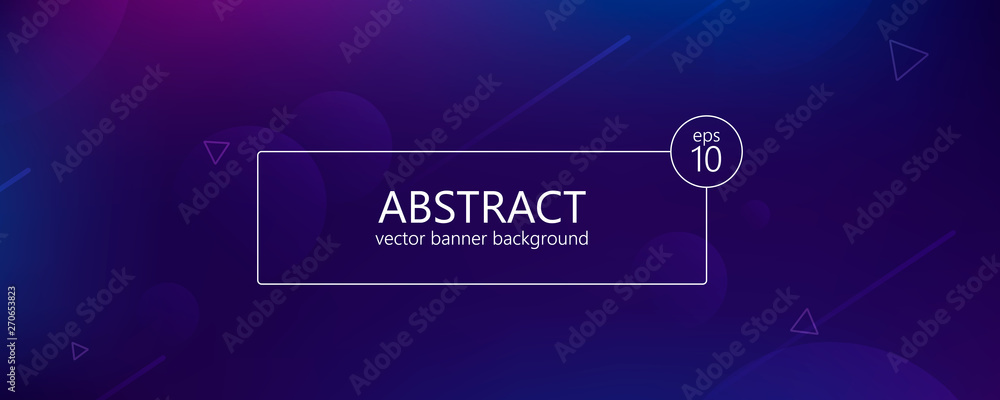 eps
10

ABSTRACT
vector banner background

Adobe Stock

270653823